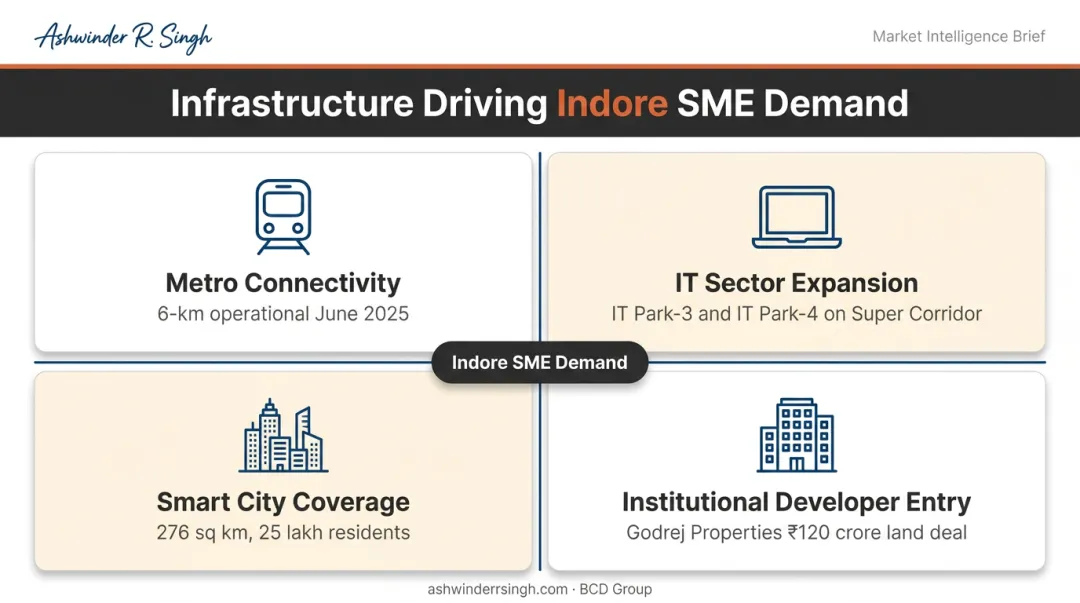 Ashwinder R. Singh

Market Intelligence Brief

Infrastructure Driving Indore SME Demand

Metro Connectivity
6-km operational June 2025

IT Sector Expansion
IT Park-3 and IT Park-4 on Super Corridor

Indore SME Demand

Smart City Coverage
276 sq km, 25 lakh residents

Institutional Developer Entry
Godrej Properties ₹120 crore land deal

ashwinderrsingh.com · BCD Group